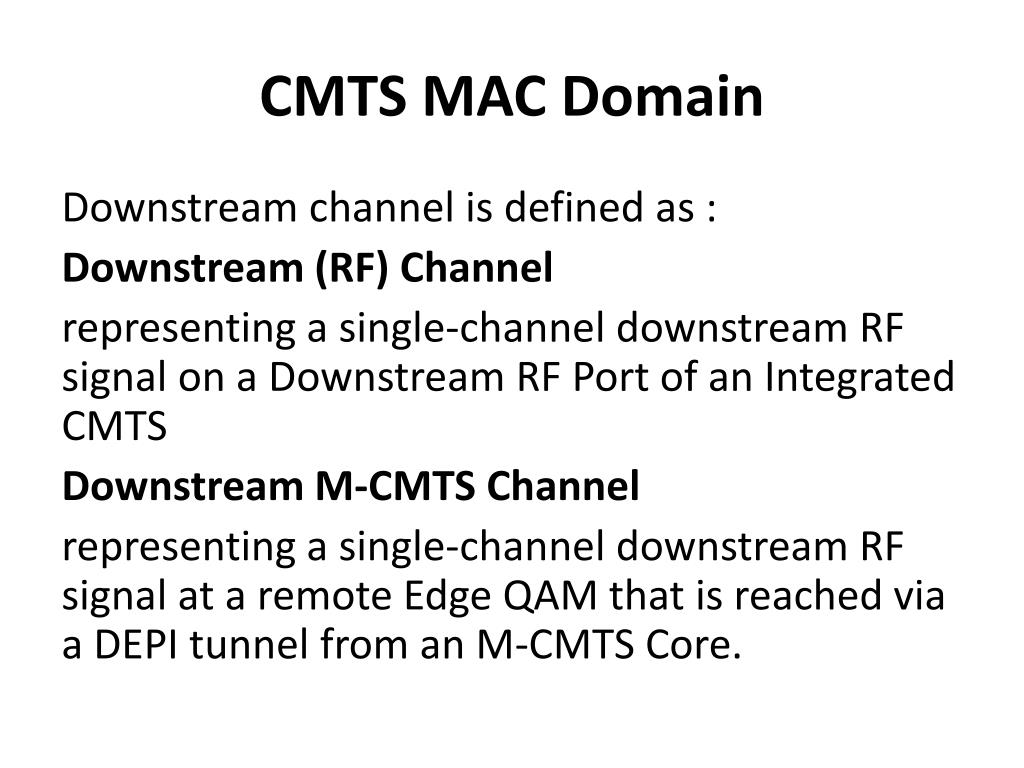 CMTS MAC Domain

Downstream channel is defined as :

Downstream (RF) Channel

representing a single-channel downstream RF signal on a Downstream RF Port of an Integrated CMTS

Downstream M-CMTS Channel

representing a single-channel downstream RF signal at a remote Edge QAM that is reached via a DEPI tunnel from an M-CMTS Core.